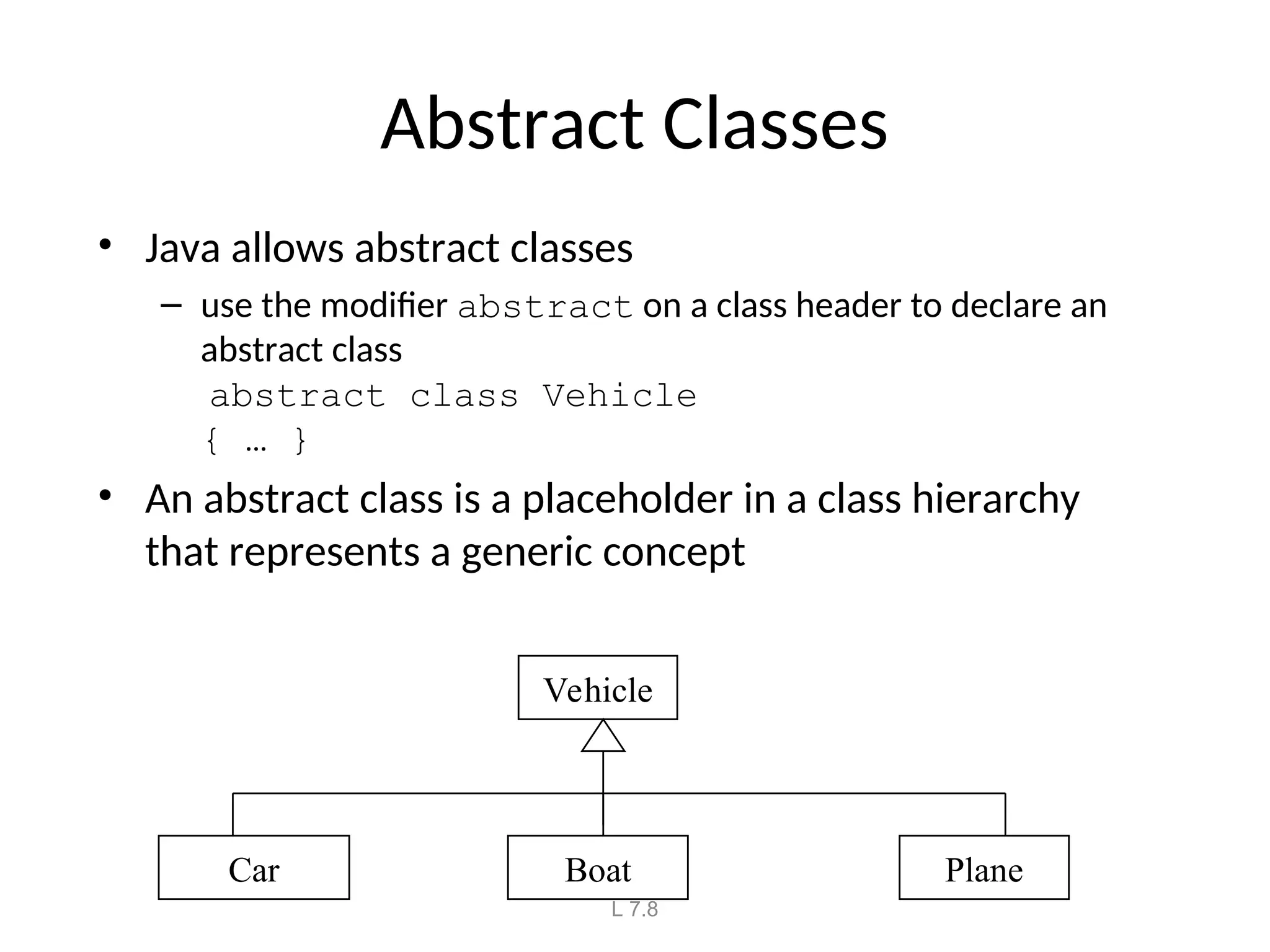 Abstract Classes

• Java allows abstract classes
  – use the modifier abstract on a class header to declare an abstract class
  abstract class Vehicle
  { … }

• An abstract class is a placeholder in a class hierarchy that represents a generic concept

Vehicle

Car

Boat

Plane

L 7.8